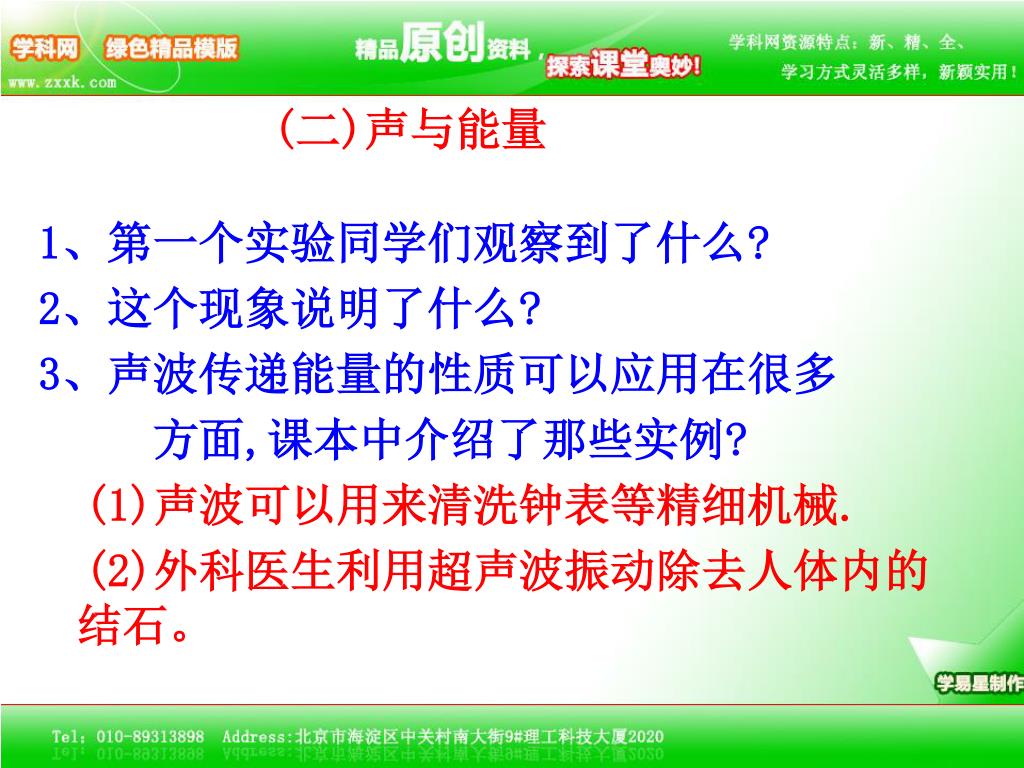 学科网 绿色精品模版
www.zxxk.com
精品原创资料，探索课堂奥妙！
学科网资源特点：新、精、全、
学习方式灵活多样，新颖实用！

(二)声与能量

1、第一个实验同学们观察到了什么?
2、这个现象说明了什么?
3、声波传递能量的性质可以应用在很多方面,课本中介绍了那些实例?
(1)声波可以用来清洗钟表等精细机械.
(2)外科医生利用超声波振动除去人体内的结石。

学易星制作

Tel：010-89313898 Address:北京市海淀区中关村南大街9#理工科技大厦2020